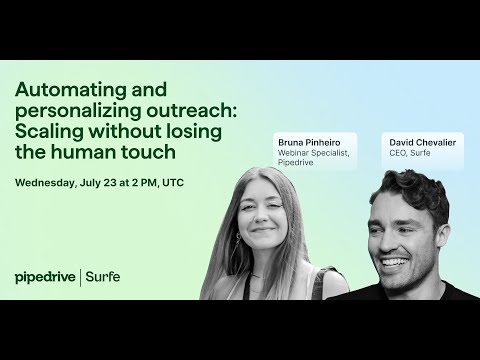 Automating and personalizing outreach: Scaling without losing the human touch

Wednesday, July 23 at 2 PM, UTC

Bruna Pinheiro
Webinar Specialist, Pipedrive

David Chevalier
CEO, Surfe

pipedrive | Surfe